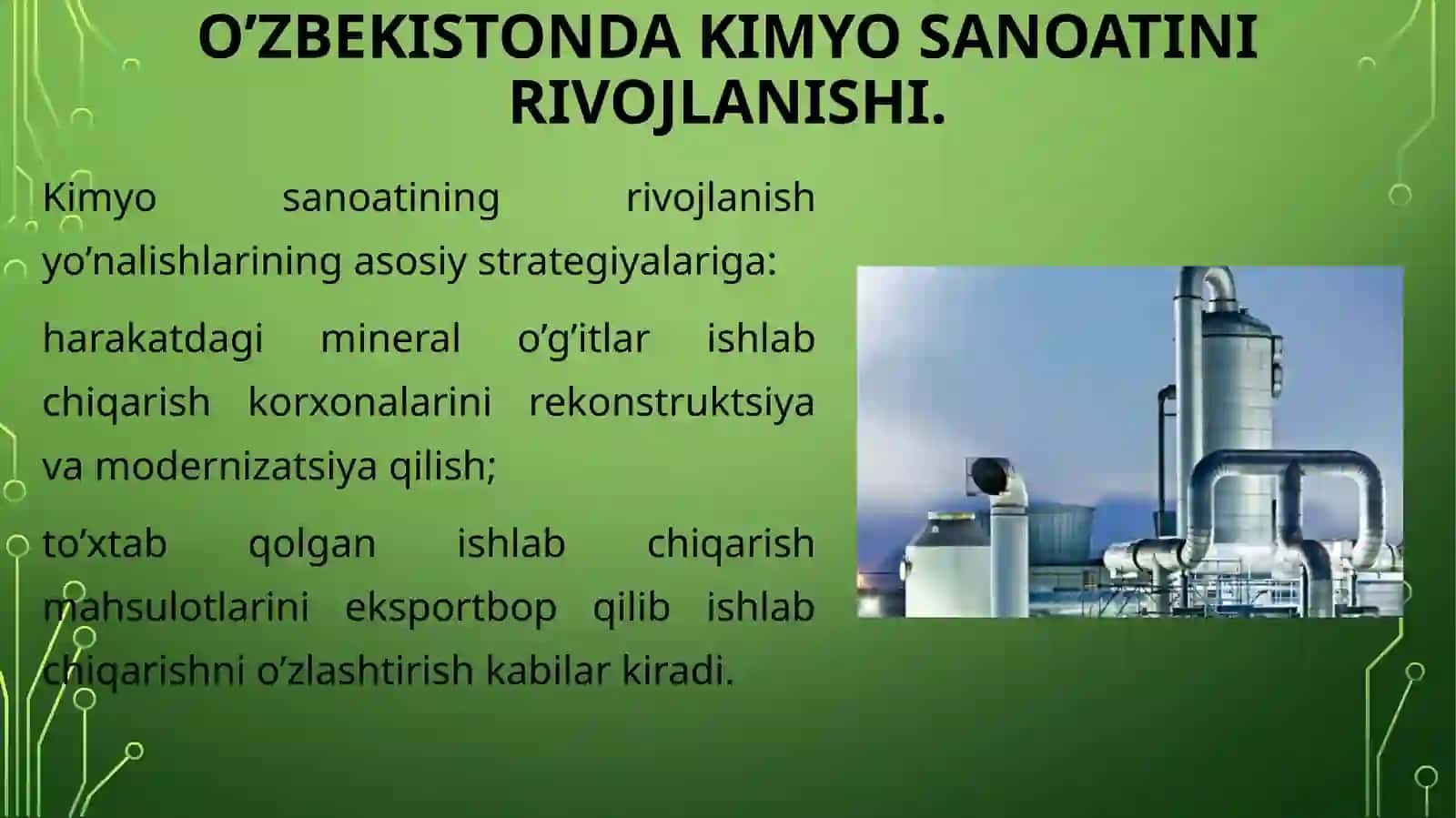 O’ZBEKISTONDA KIMYO SANOATINI RIVOJLANISHI.

Kimyo sanoatining rivojlanish yo’nalishlarining asosiy strategiyalariga:

harakatdagi mineral o’g’itlar ishlab chiqarish korxonalarini rekonstruktsiya va modernizatsiya qilish;

to’xtab qolgan ishlab chiqarish mahsulotlarini eksportbop qilib ishlab chiqarishni o’zlashtirish kabilar kiradi.